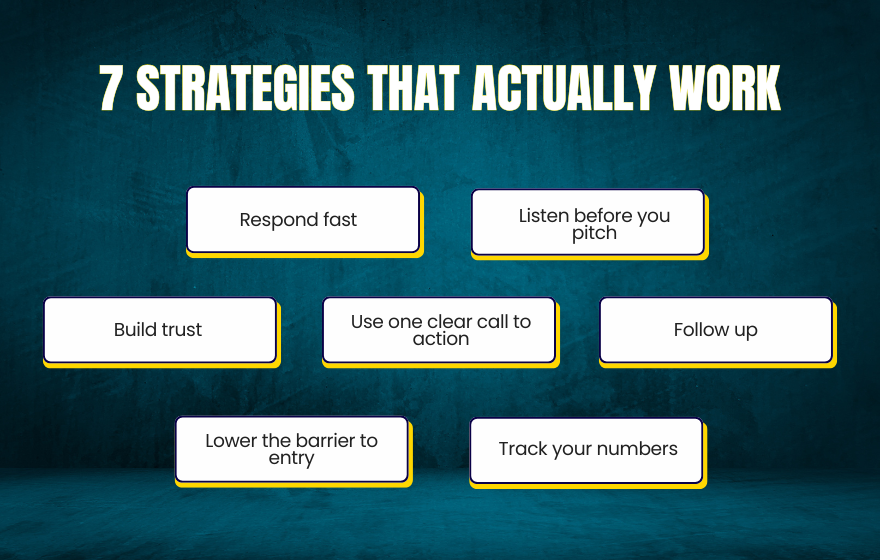 7 STRATEGIES THAT ACTUALLY WORK

Respond fast

Listen before you pitch

Build trust

Use one clear call to action

Follow up

Lower the barrier to entry

Track your numbers